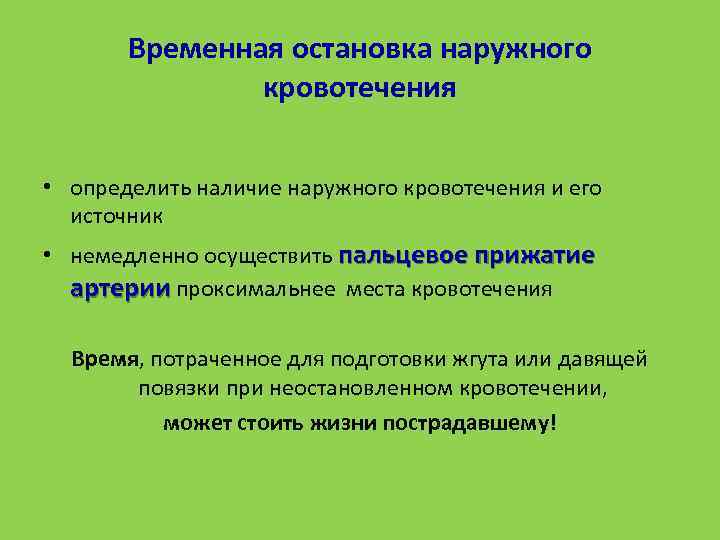 Временная остановка наружного кровотечения

• определить наличие наружного кровотечения и его источник

• немедленно осуществить пальцевое прижатие артерии проксимальнее места кровотечения

Время, потраченное для подготовки жгута или давящей повязки при неостановленном кровотечении,

может стоить жизни пострадавшему!